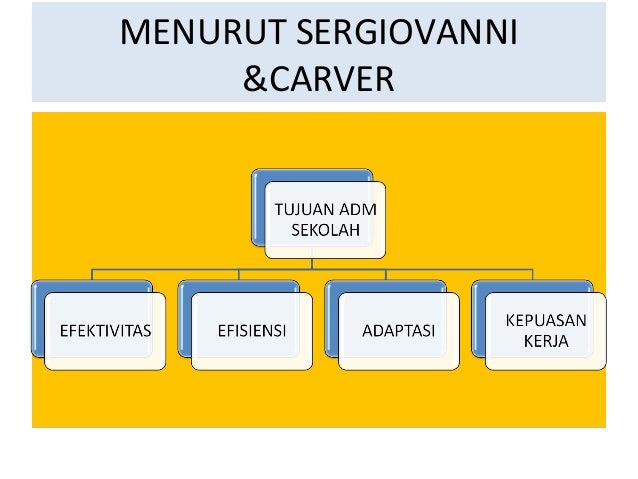 MENURUT SERGIOVANNI &CARVER

TUJUAN ADM SEKOLAH

EFEKTIVITAS

EFISIENSI

ADAPTASI

KEPUASAN KERJA